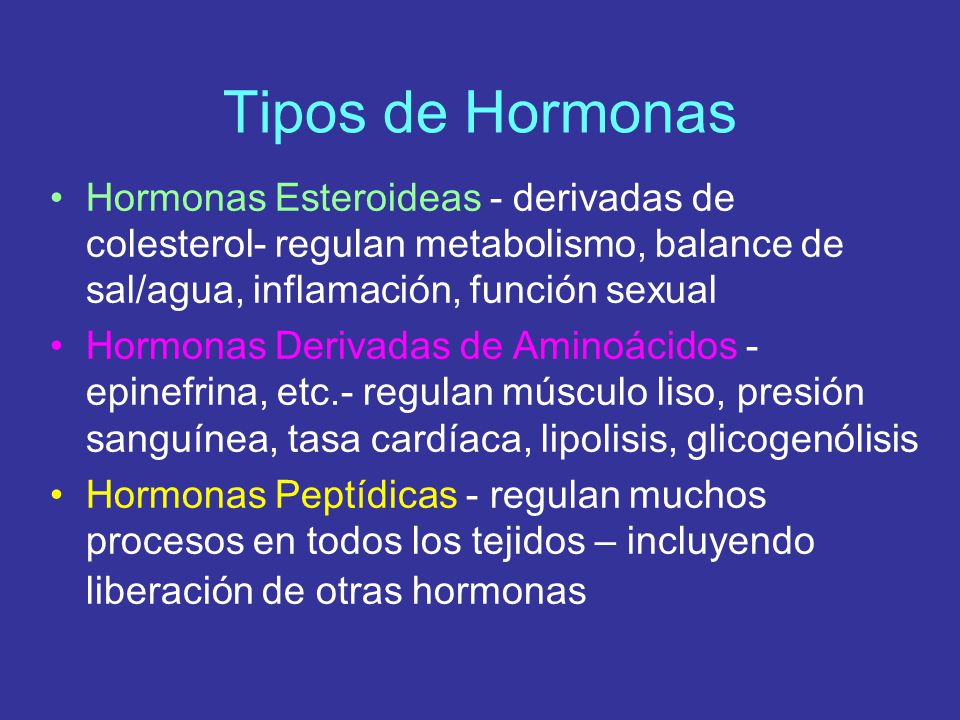 Tipos de Hormonas

• Hormonas Esteroideas - derivadas de colesterol- regulan metabolismo, balance de sal/agua, inflamación, función sexual

• Hormonas Derivadas de Aminoácidos - epinefrina, etc.- regulan músculo liso, presión sanguínea, tasa cardíaca, lipolisis, glicogenólisis

• Hormonas Peptídicas - regulan muchos procesos en todos los tejidos – incluyendo liberación de otras hormonas